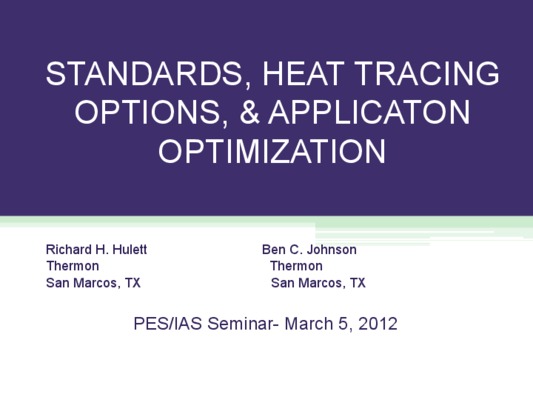 STANDARDS, HEAT TRACING OPTIONS, & APPLICATON OPTIMIZATION

Richard H. Hulett
Thermon
San Marcos, TX

Ben C. Johnson
Thermon
San Marcos, TX

PES/IAS Seminar- March 5, 2012